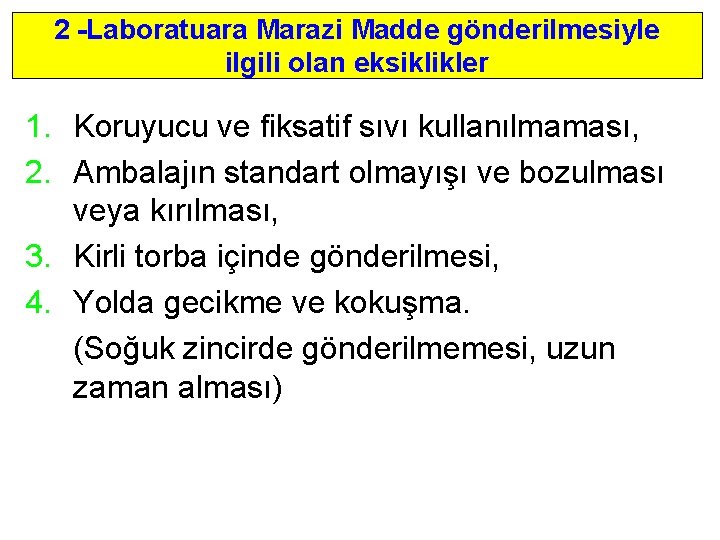 2 -Laboratuara Marazi Madde gönderilmesiyle ilgili olan eksiklikler

1. Koruyucu ve fiksatif sıvı kullanılmaması,
2. Ambalajın standart olmayışı ve bozulması veya kırılması,
3. Kirli torba içinde gönderilmesi,
4. Yolda gecikme ve kokuşma.
(Soğuk zincirde gönderilmemesi, uzun zaman alması)